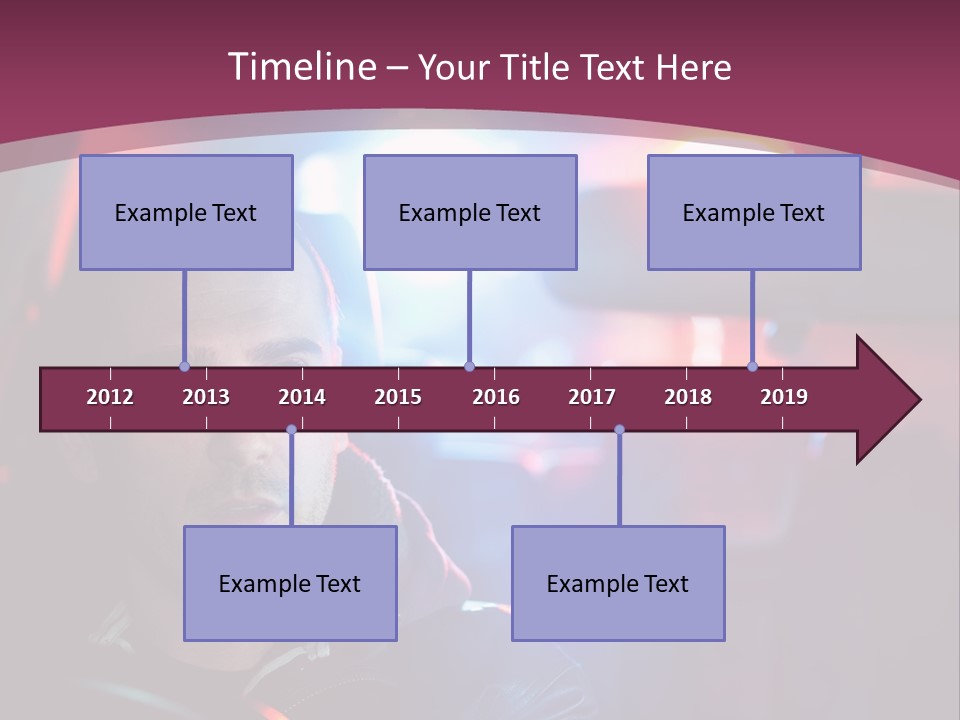 Timeline – Your Title Text Here

Example Text

Example Text

Example Text

2012 2013 2014 2015 2016 2017 2018 2019

Example Text

Example Text